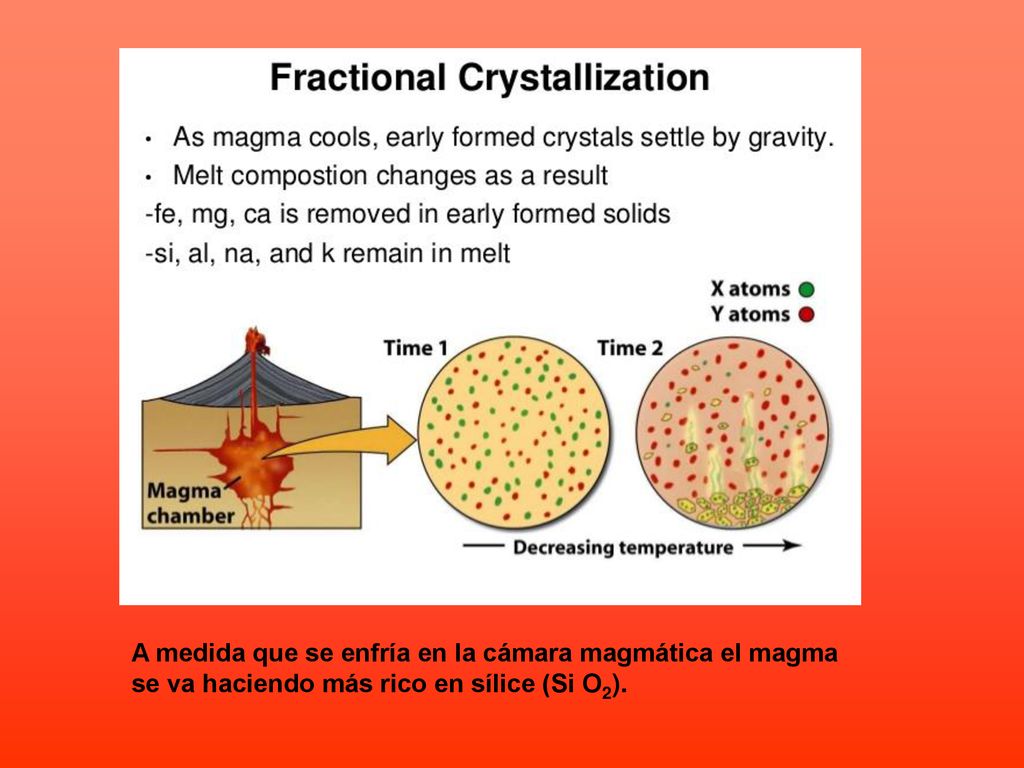 Fractional Crystallization

• As magma cools, early formed crystals settle by gravity.
• Melt compostion changes as a result
-fe, mg, ca is removed in early formed solids
-si, al, na, and k remain in melt

X atoms
Y atoms

Time 1
Time 2

Magma chamber

Decreasing temperature

A medida que se enfría en la cámara magmática el magma se va haciendo más rico en sílice (Si $O_2$).